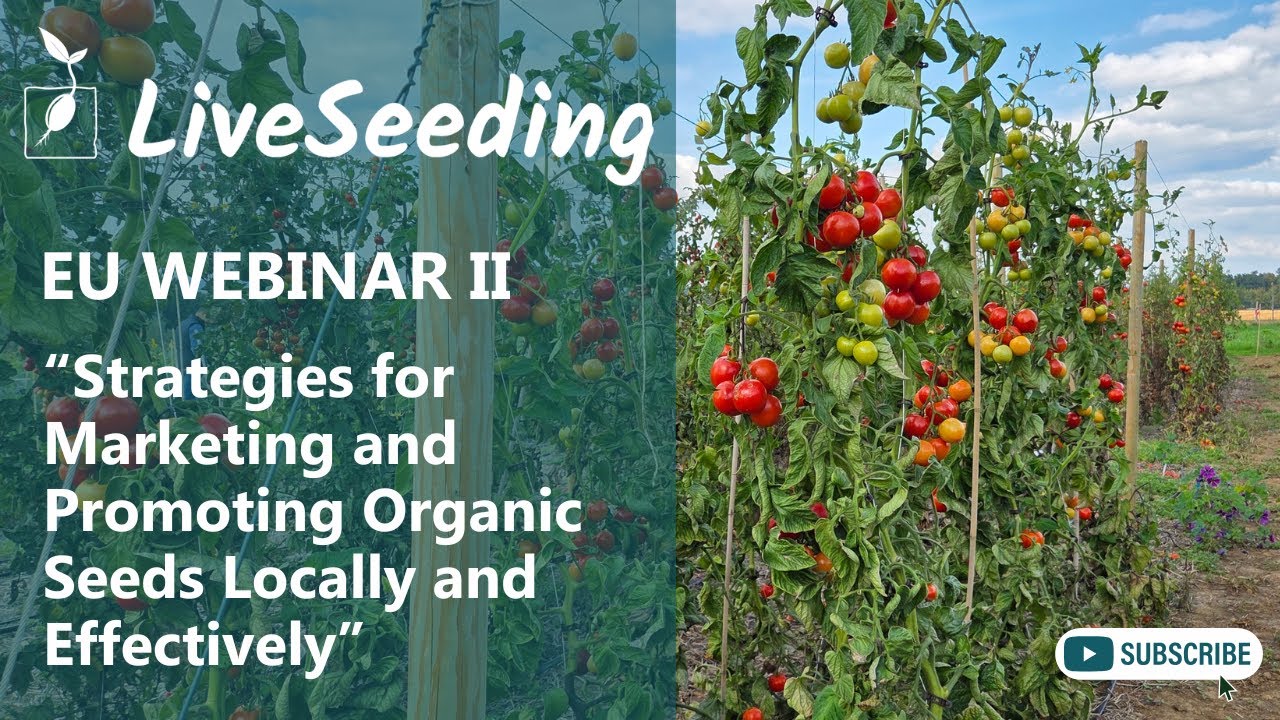 LiveSeeding

EU WEBINAR II

“Strategies for Marketing and Promoting Organic Seeds Locally and Effectively”

SUBSCRIBE